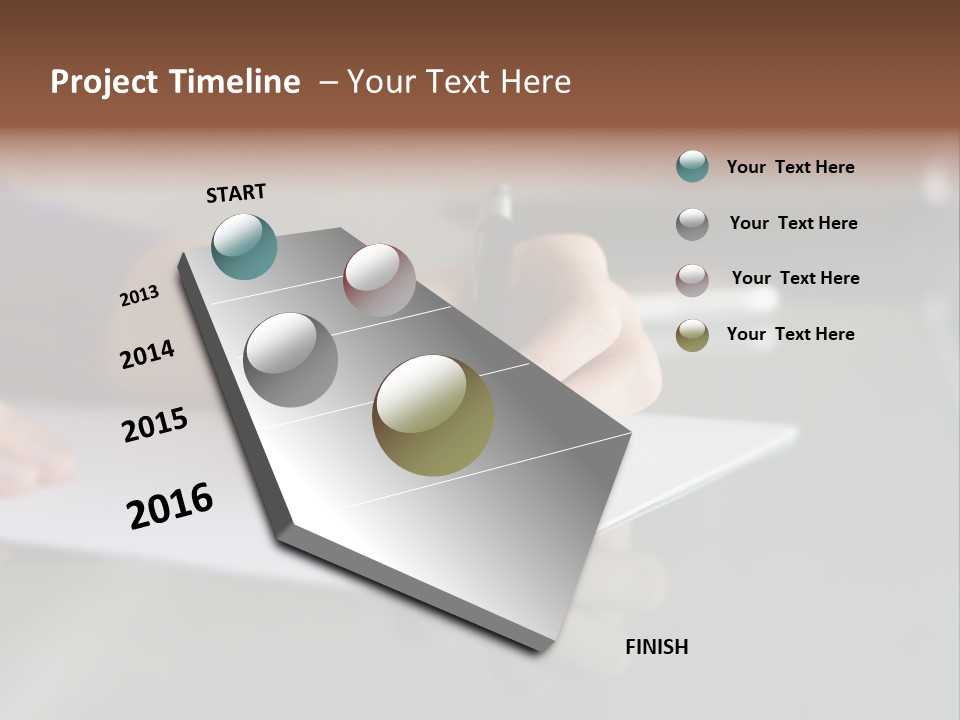 Project Timeline – Your Text Here

START

2013

2014

2015

2016

FINISH

Your Text Here

Your Text Here

Your Text Here

Your Text Here